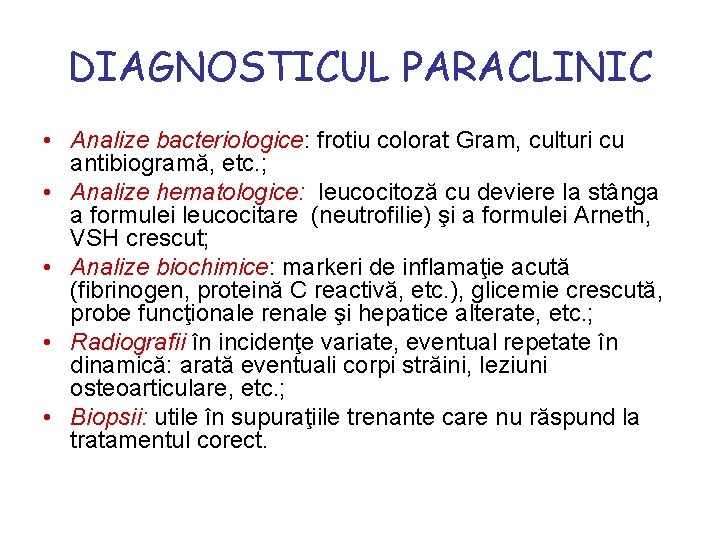 DIAGNOSTICUL PARACLINIC

• Analize bacteriologice: frotiu colorat Gram, culturi cu antibiogramă, etc.;
• Analize hematologice: leucocitoză cu deviere la stânga a formulei leucocitare (neutrofilie) şi a formulei Arneth, VSH crescut;
• Analize biochimice: markeri de inflamaţie acută (fibrinogen, proteină C reactivă, etc.), glicemie crescută, probe funcţionale renale şi hepatice alterate, etc.;
• Radiografii în incidenţe variate, eventual repetate în dinamică: arată eventuali corpi străini, leziuni osteoarticulare, etc.;
• Biopsii: utile în supuraţiile trenante care nu răspund la tratamentul corect.